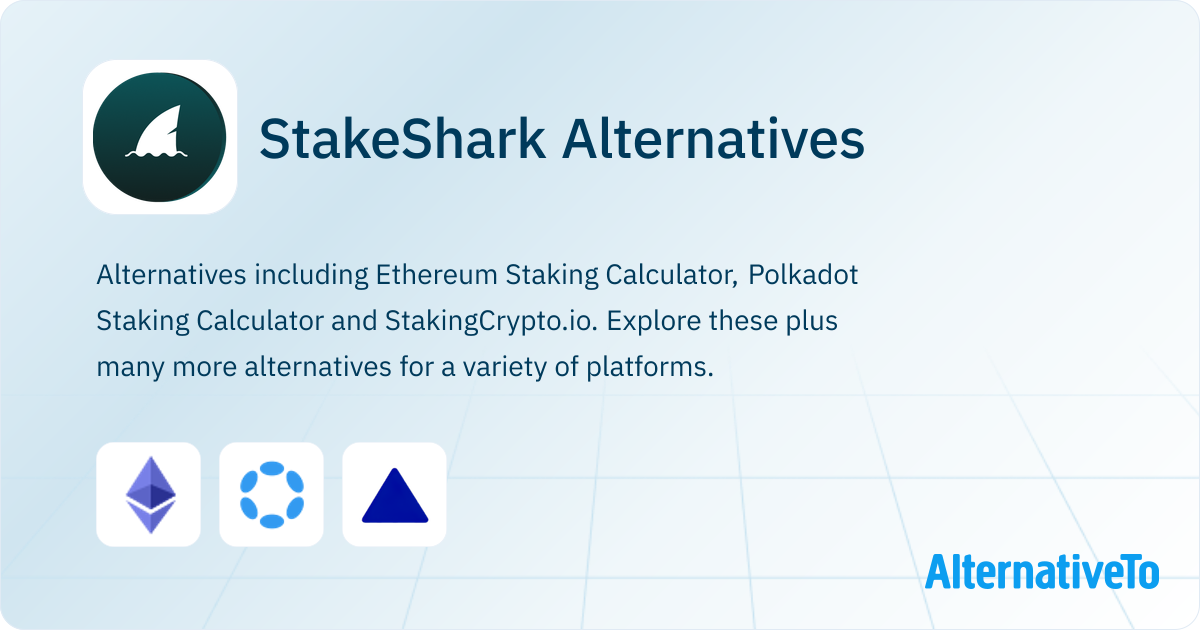 StakeShark Alternatives

Alternatives including Ethereum Staking Calculator, Polkadot Staking Calculator and StakingCrypto.io. Explore these plus many more alternatives for a variety of platforms.

AlternativeTo